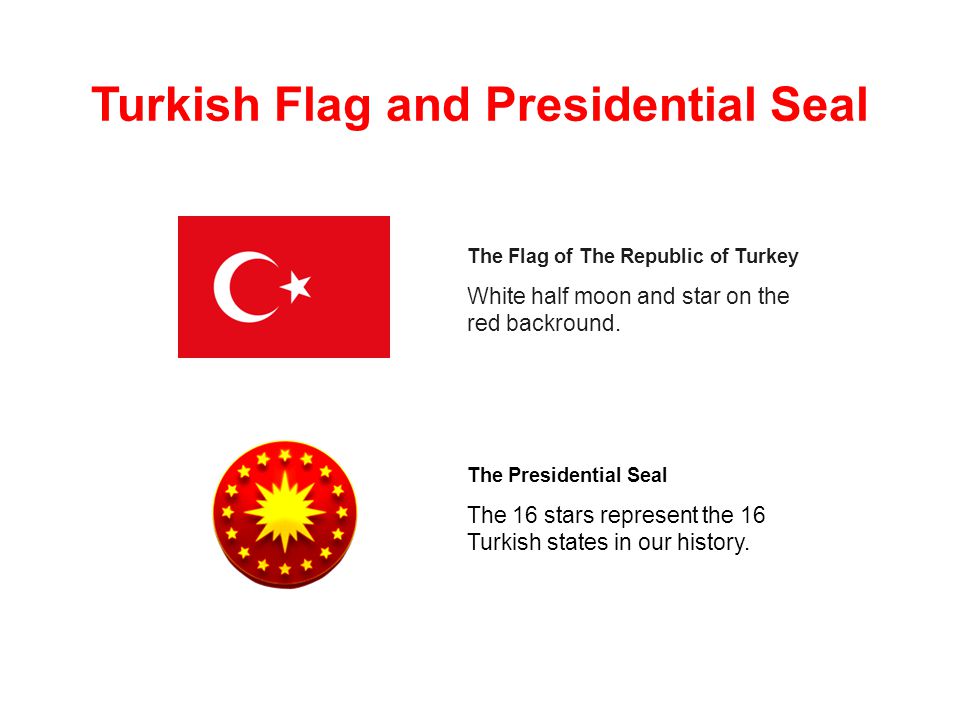 Turkish Flag and Presidential Seal

The Flag of The Republic of Turkey

White half moon and star on the red backround.

The Presidential Seal

The 16 stars represent the 16 Turkish states in our history.